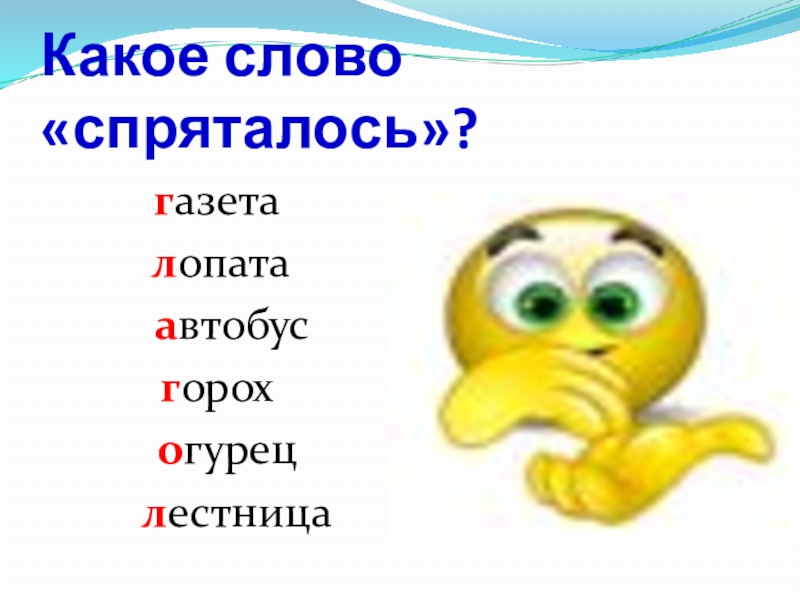 Какое слово «спряталось»?

газета

лопата

автобус

горох

огурец

лестница